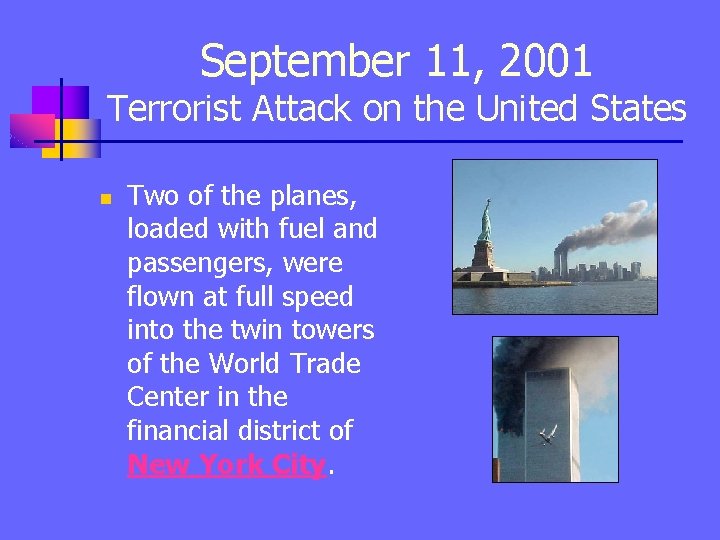 September 11, 2001
Terrorist Attack on the United States

Two of the planes, loaded with fuel and passengers, were flown at full speed into the twin towers of the World Trade Center in the financial district of New York City.